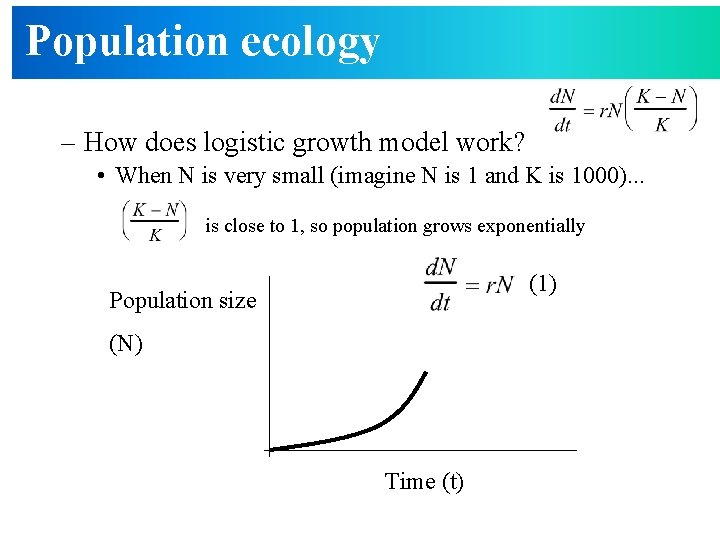 Population ecology

$\frac{dN}{dt} = rN\left(\frac{K-N}{K}\right)$

– How does logistic growth model work?

• When N is very small (imagine N is 1 and K is 1000)...

$\left(\frac{K-N}{K}\right)$ is close to 1, so population grows exponentially

$\frac{dN}{dt} = rN$ (1)

Population size

(N)

Time (t)